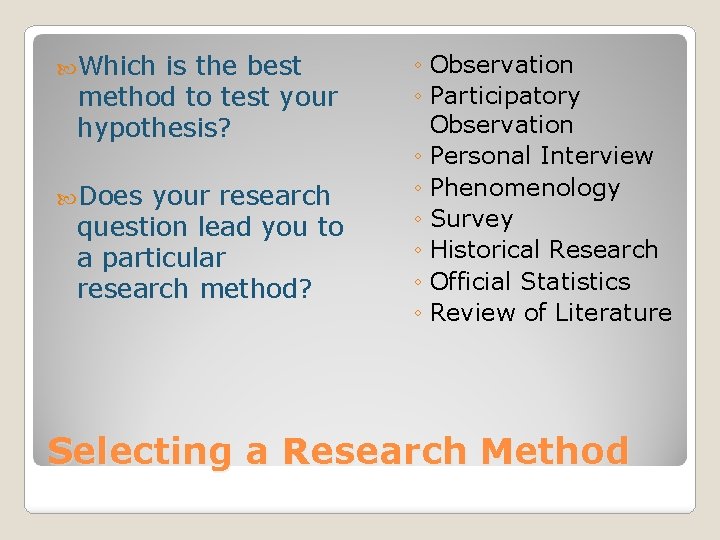 Which is the best method to test your hypothesis?

Does your research question lead you to a particular research method?

◦ Observation
◦ Participatory Observation
◦ Personal Interview
◦ Phenomenology
◦ Survey
◦ Historical Research
◦ Official Statistics
◦ Review of Literature

Selecting a Research Method